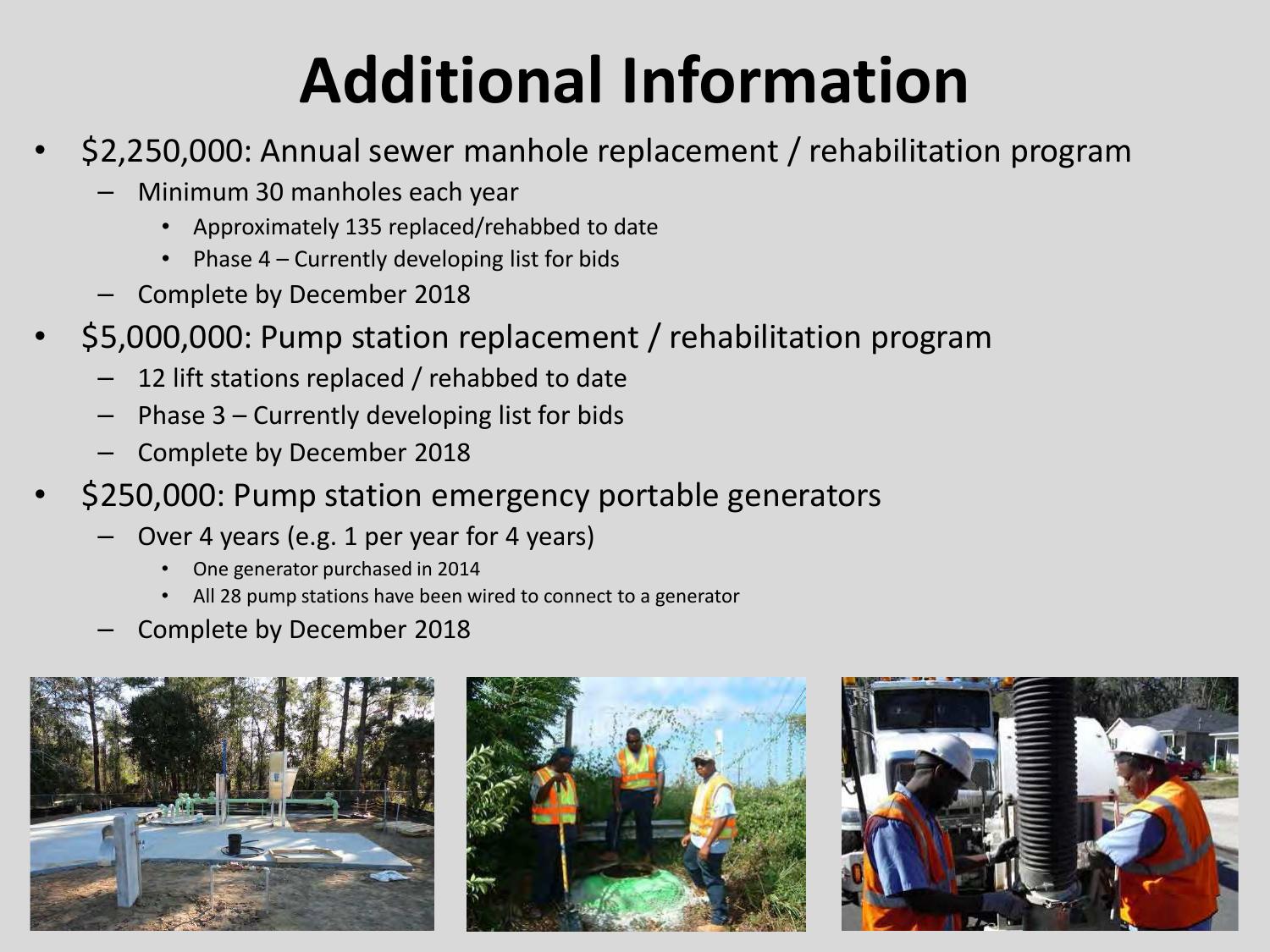 Additional Information

• \$2,250,000: Annual sewer manhole replacement / rehabilitation program
– Minimum 30 manholes each year
• Approximately 135 replaced/rehabbed to date
• Phase 4 – Currently developing list for bids
– Complete by December 2018

• \$5,000,000: Pump station replacement / rehabilitation program
– 12 lift stations replaced / rehabbed to date
– Phase 3 – Currently developing list for bids
– Complete by December 2018

• \$250,000: Pump station emergency portable generators
– Over 4 years (e.g. 1 per year for 4 years)
• One generator purchased in 2014
• All 28 pump stations have been wired to connect to a generator
– Complete by December 2018